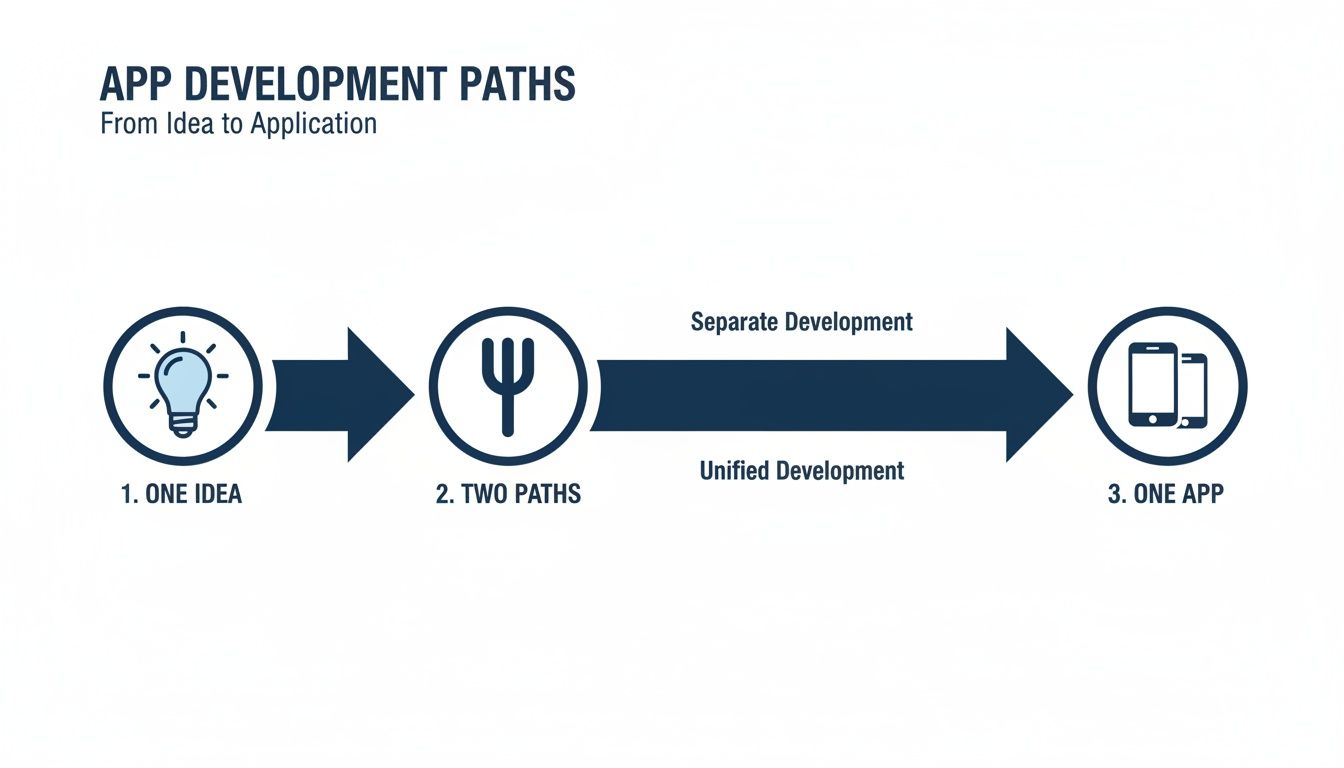 APP DEVELOPMENT PATHS
From Idea to Application

Separate Development

Unified Development

1. ONE IDEA

2. TWO PATHS

3. ONE APP